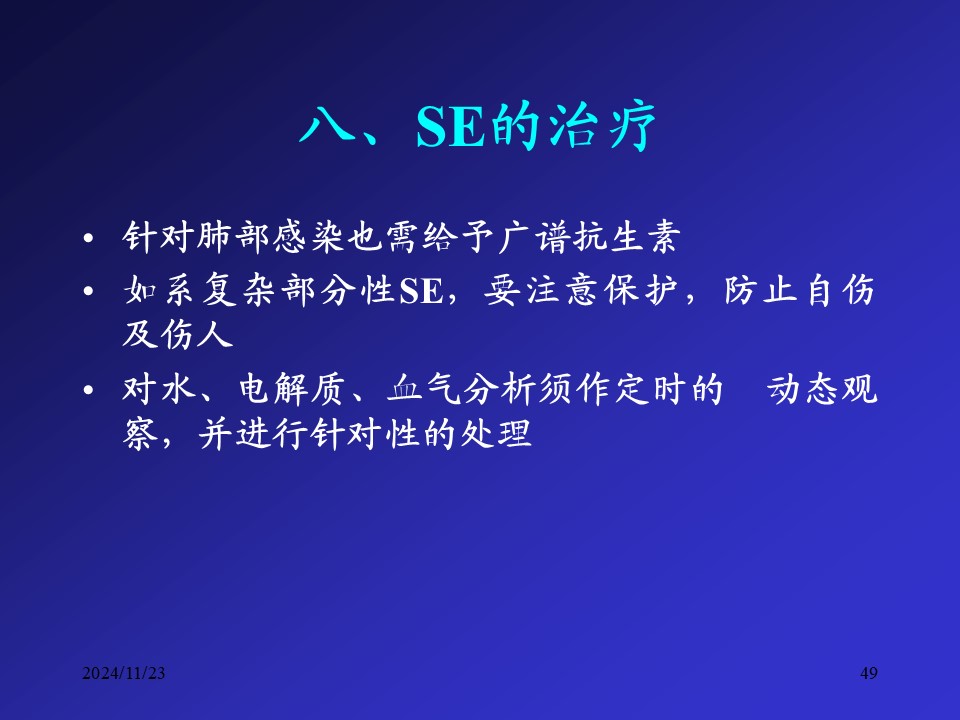 八、SE的治疗

• 针对肺部感染也需给予广谱抗生素
• 如系复杂部分性SE，要注意保护，防止自伤及伤人
• 对水、电解质、血气分析须作定时的 动态观察，并进行针对性的处理

2024/11/23

49